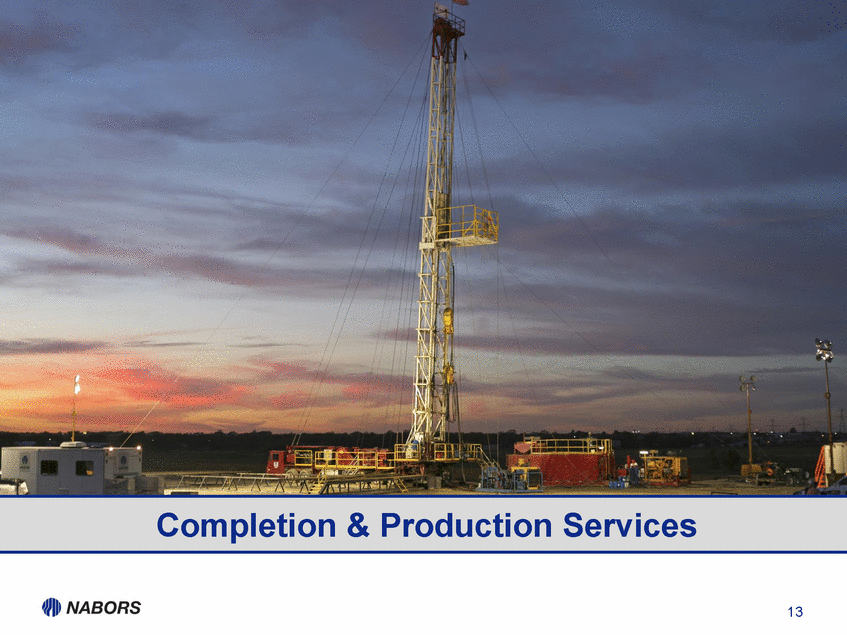 Completion & Production Services

NABORS

13